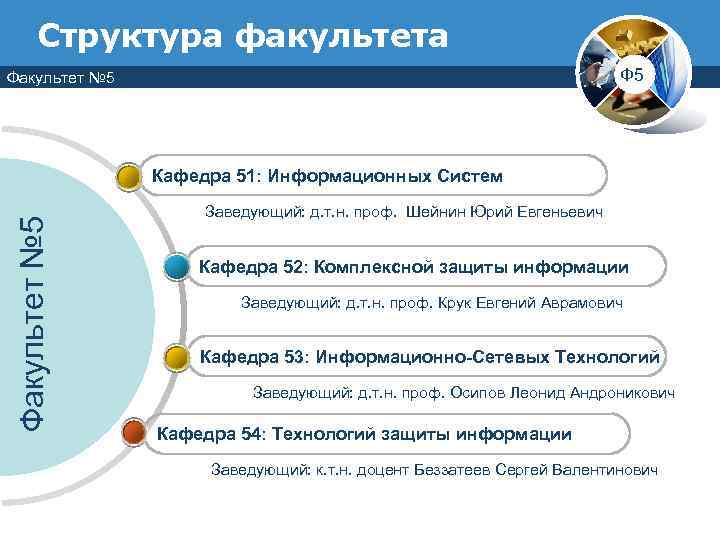 Структура факультета

Факультет №5

Ф5

Факультет №5

Кафедра 51: Информационных Систем

Заведующий: д.т.н. проф. Шейнин Юрий Евгеньевич

Кафедра 52: Комплексной защиты информации

Заведующий: д.т.н. проф. Крук Евгений Аврамович

Кафедра 53: Информационно-Сетевых Технологий

Заведующий: д.т.н. проф. Осипов Леонид Андроникович

Кафедра 54: Технологий защиты информации

Заведующий: к.т.н. доцент Беззатеев Сергей Валентинович